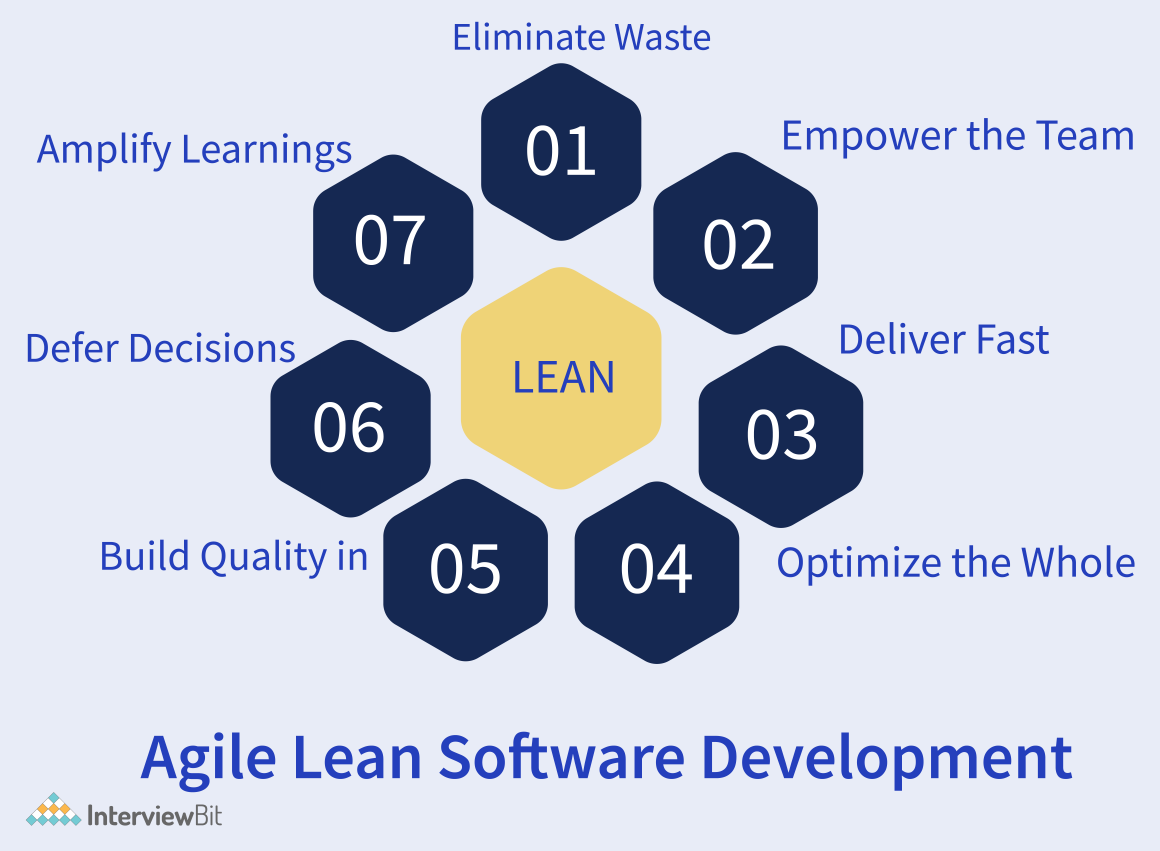 Eliminate Waste
01
Empower the Team
02
Deliver Fast
03
Optimize the Whole
04
Build Quality in
05
Defer Decisions
06
Amplify Learnings
07
LEAN

Agile Lean Software Development

InterviewBit